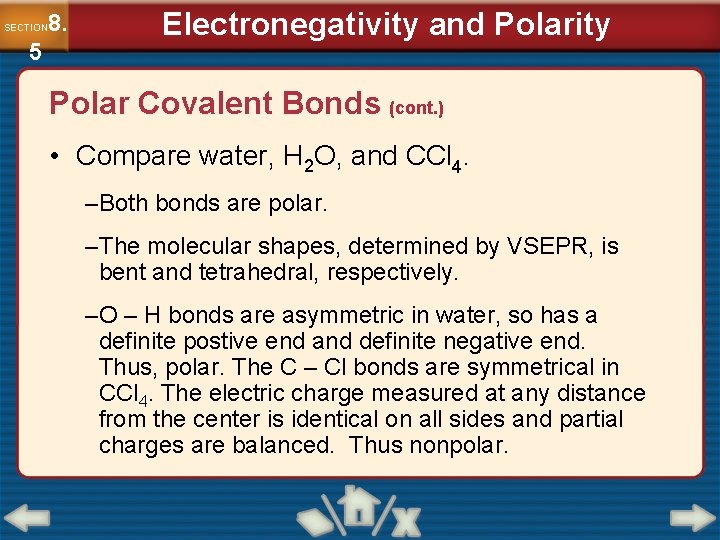 SECTION 8.5

Electronegativity and Polarity

Polar Covalent Bonds (cont.)

• Compare water, $H_2O$, and $CCl_4$.

–Both bonds are polar.

–The molecular shapes, determined by VSEPR, is bent and tetrahedral, respectively.

–O – H bonds are asymmetric in water, so has a definite postive end and definite negative end. Thus, polar. The C – Cl bonds are symmetrical in $CCl_4$. The electric charge measured at any distance from the center is identical on all sides and partial charges are balanced. Thus nonpolar.